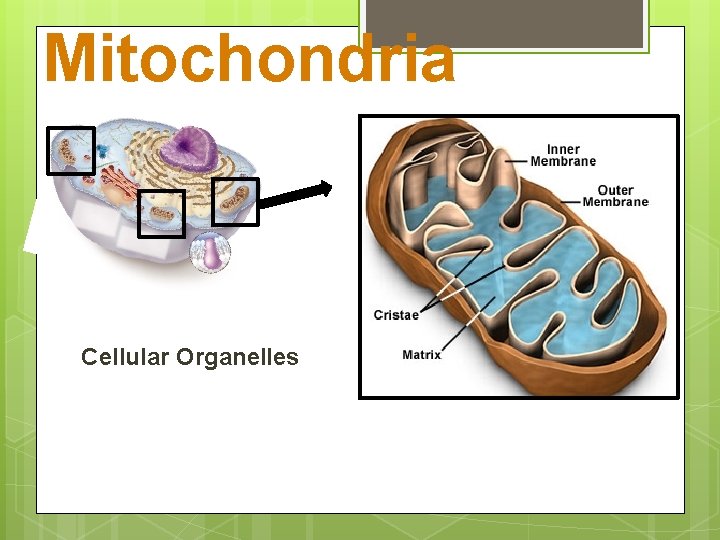 Mitochondria

Cellular Organelles

Inner Membrane

Outer Membrane

Cristae

Matrix